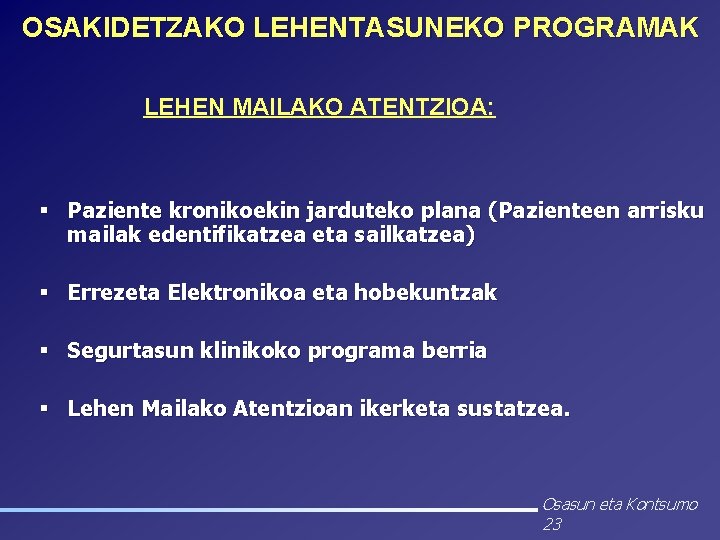 OSAKIDETZAKO LEHENTASUNEKO PROGRAMAK

LEHEN MAILAKO ATENTZIOA:

▪ Paziente kronikoekin jarduteko plana (Pazienteen arrisku mailak edentifikatzea eta sailkatzea)

▪ Errezeta Elektronikoa eta hobekuntzak

▪ Segurtasun klinikoko programa berria

▪ Lehen Mailako Atentzioan ikerketa sustatzea.

Osasun eta Kontsumo
23